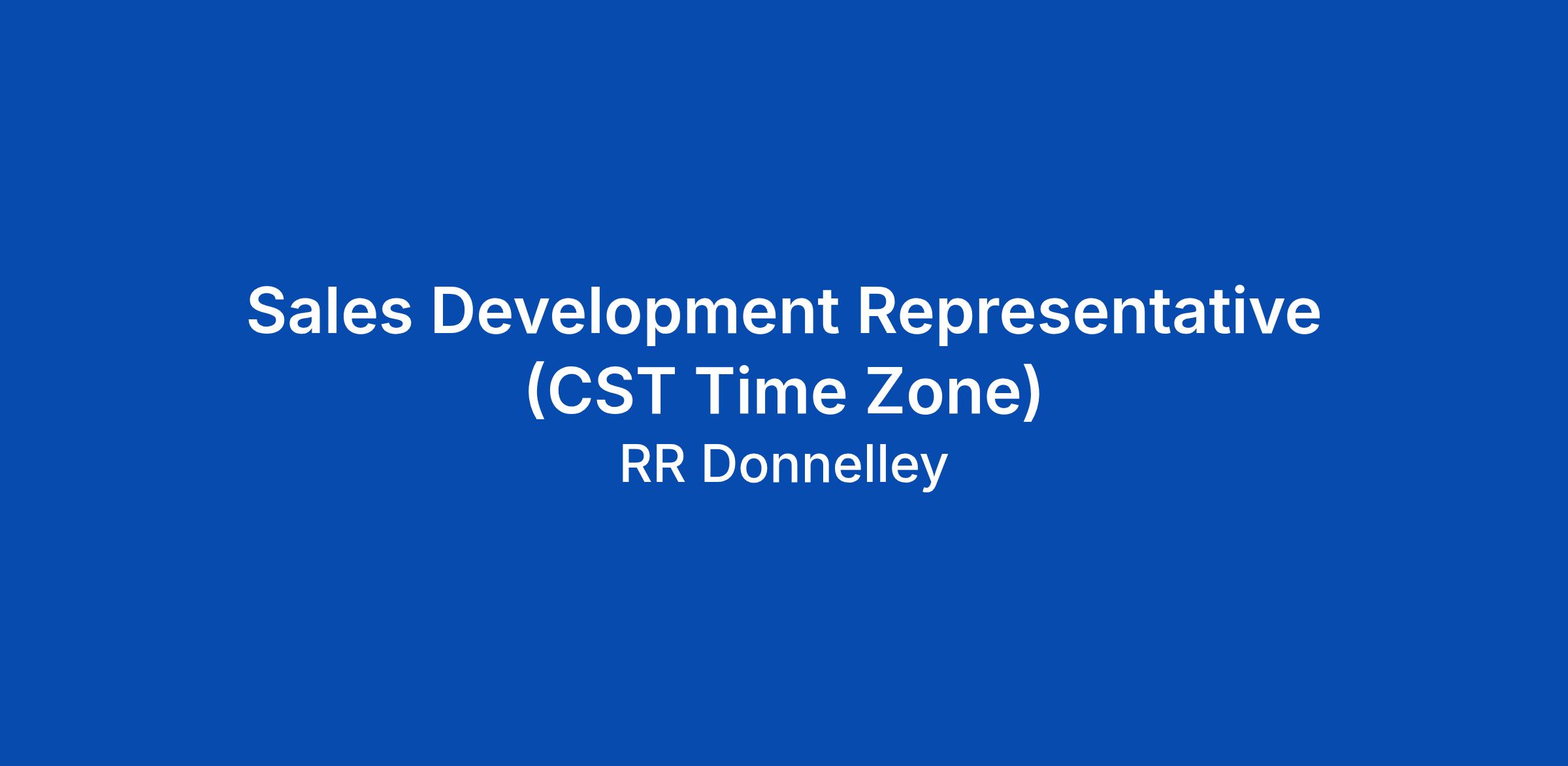 Sales Development Representative (CST Time Zone)

RR Donnelley